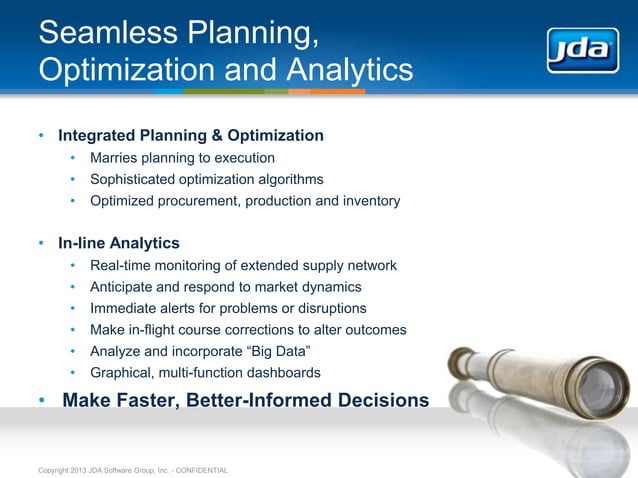 Seamless Planning, Optimization and Analytics

jda

• Integrated Planning & Optimization
  • Marries planning to execution
  • Sophisticated optimization algorithms
  • Optimized procurement, production and inventory

• In-line Analytics
  • Real-time monitoring of extended supply network
  • Anticipate and respond to market dynamics
  • Immediate alerts for problems or disruptions
  • Make in-flight course corrections to alter outcomes
  • Analyze and incorporate "Big Data"
  • Graphical, multi-function dashboards

• Make Faster, Better-Informed Decisions

Copyright 2013 JDA Software Group, Inc. - CONFIDENTIAL